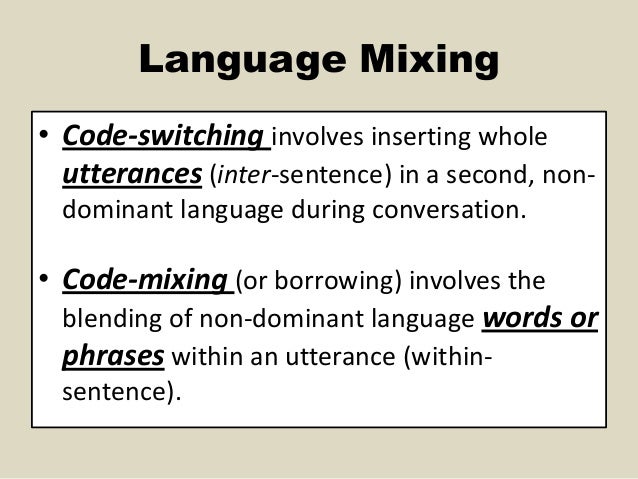 Language Mixing

• Code-switching involves inserting whole utterances (inter-sentence) in a second, non-dominant language during conversation.

• Code-mixing (or borrowing) involves the blending of non-dominant language words or phrases within an utterance (within-sentence).